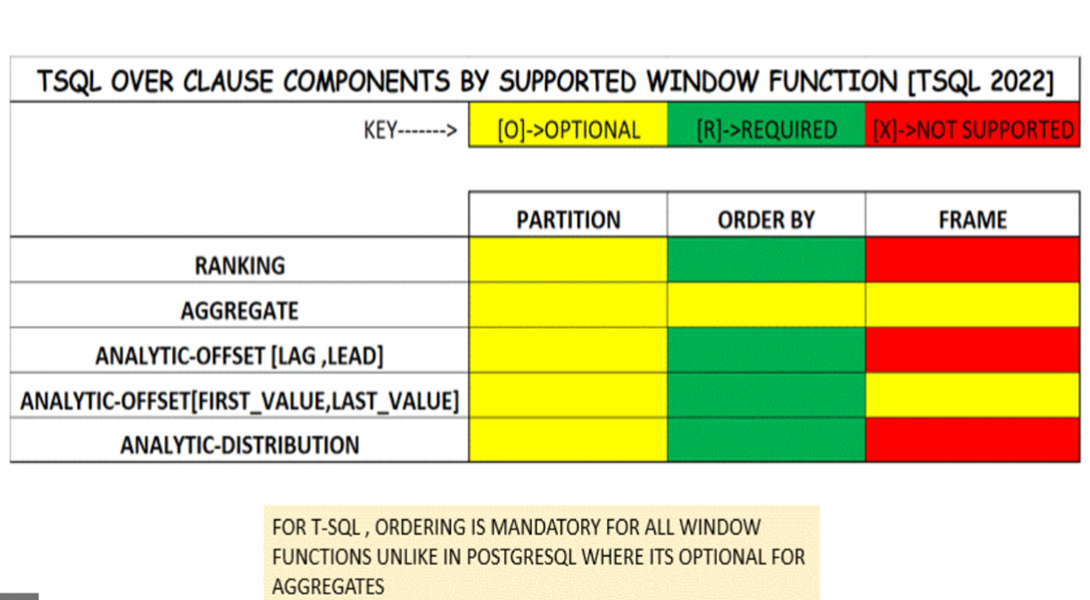 TSQL OVER CLAUSE COMPONENTS BY SUPPORTED WINDOW FUNCTION [TSQL 2022]

KEY-------> [O]->OPTIONAL [R]->REQUIRED [X]->NOT SUPPORTED

| | PARTITION | ORDER BY | FRAME |
|---|---|---|---|
| RANKING | | | |
| AGGREGATE | | | |
| ANALYTIC-OFFSET [LAG ,LEAD] | | | |
| ANALYTIC-OFFSET[FIRST_VALUE,LAST_VALUE] | | | |
| ANALYTIC-DISTRIBUTION | | | |

FOR T-SQL , ORDERING IS MANDATORY FOR ALL WINDOW FUNCTIONS UNLIKE IN POSTGRESQL WHERE ITS OPTIONAL FOR AGGREGATES